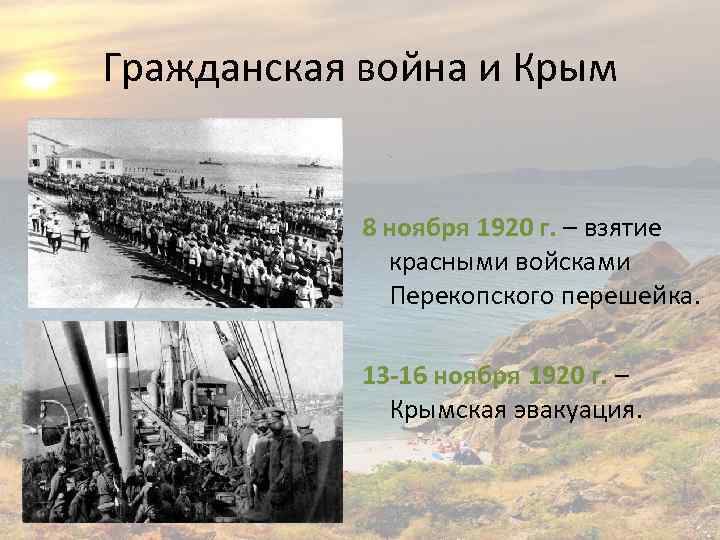 Гражданская война и Крым

8 ноября 1920 г. – взятие красными войсками Перекопского перешейка.

13-16 ноября 1920 г. – Крымская эвакуация.